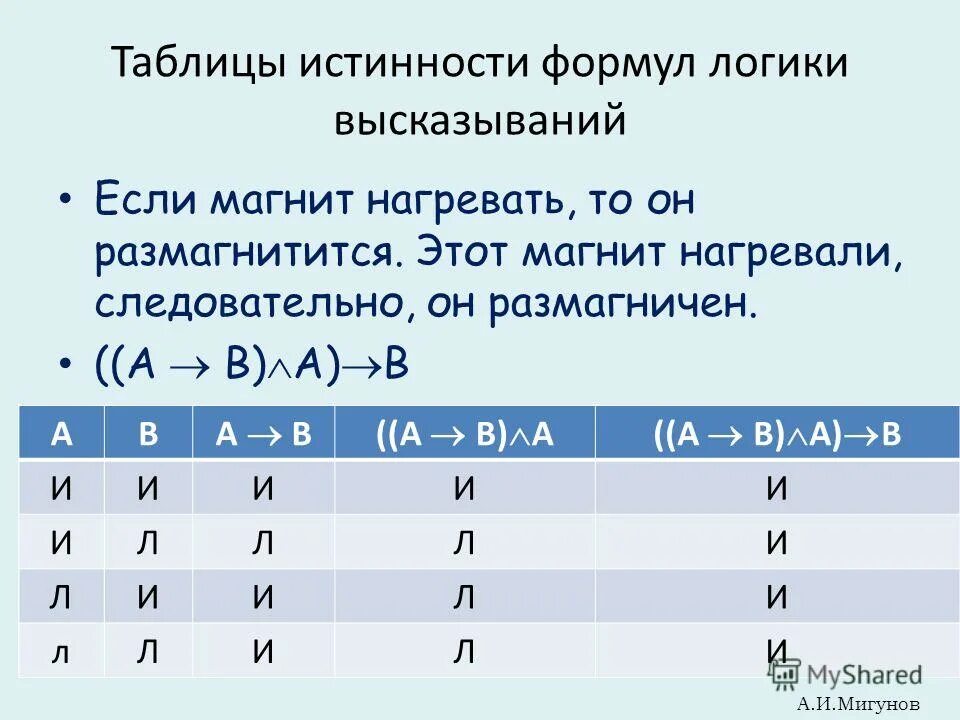 Таблицы истинности формул логики высказываний

• Если магнит нагревать, то он размагнитится. Этот магнит нагревали, следовательно, он размагничен.

• $((A \rightarrow B) \wedge A) \rightarrow B$

| A | B | $A \rightarrow B$ | $((A \rightarrow B) \wedge A$ | $((A \rightarrow B) \wedge A) \rightarrow B$ |
|---|---|---|---|---|
| И | И | И | И | И |
| И | Л | Л | Л | И |
| Л | И | И | Л | И |
| л | Л | И | Л | И |

MyShared

А.И.Мигунов